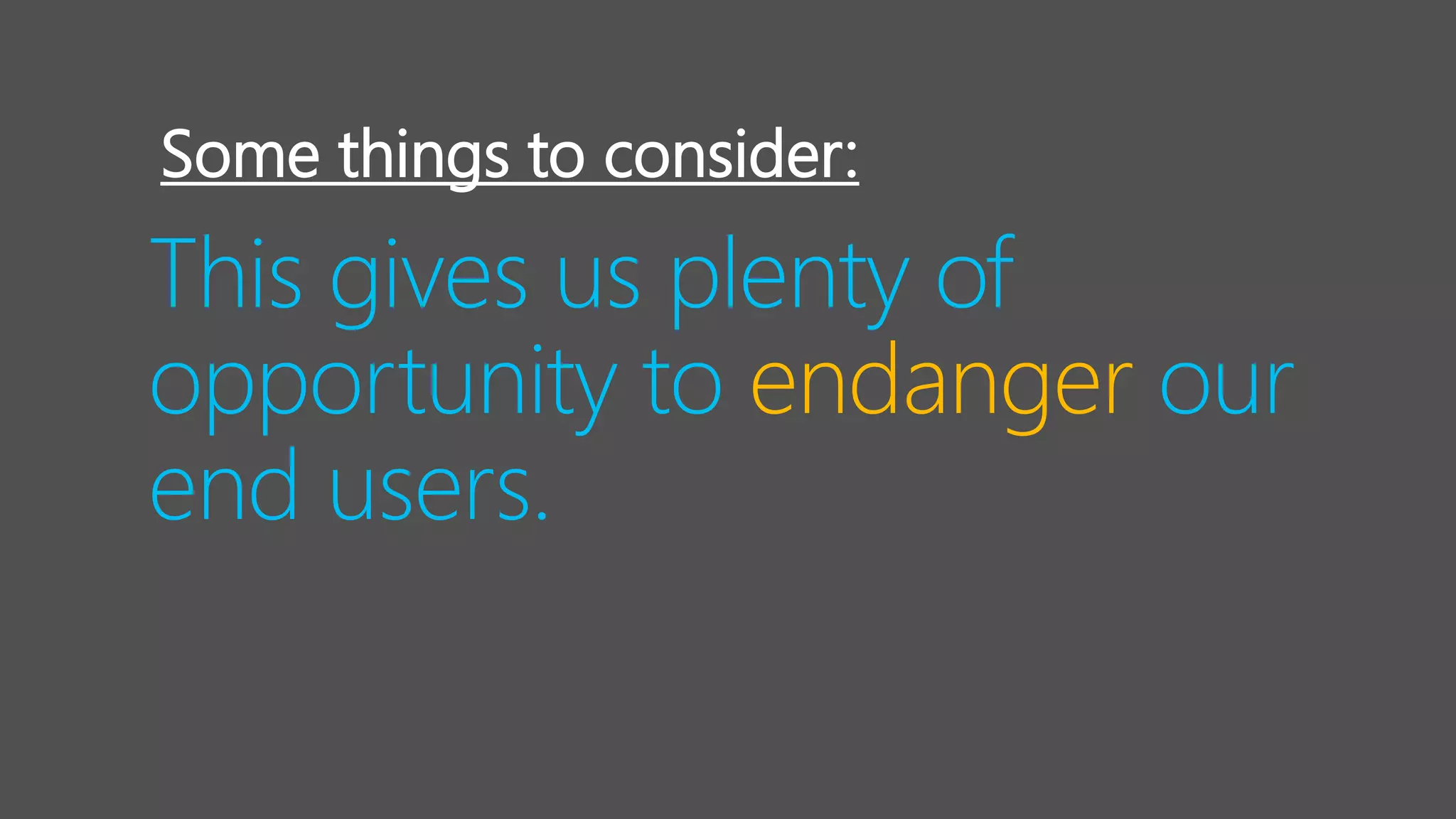 Some things to consider:

This gives us plenty of opportunity to endanger our end users.